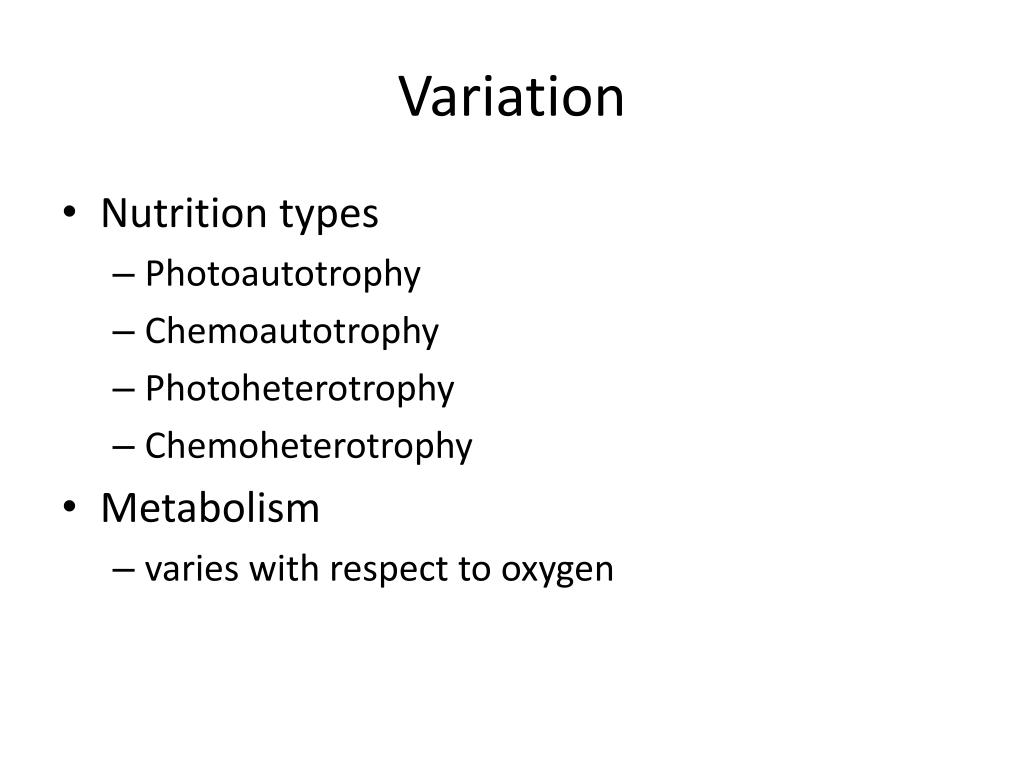 Variation

• Nutrition types
– Photoautotrophy
– Chemoautotrophy
– Photoheterotrophy
– Chemoheterotrophy
• Metabolism
– varies with respect to oxygen